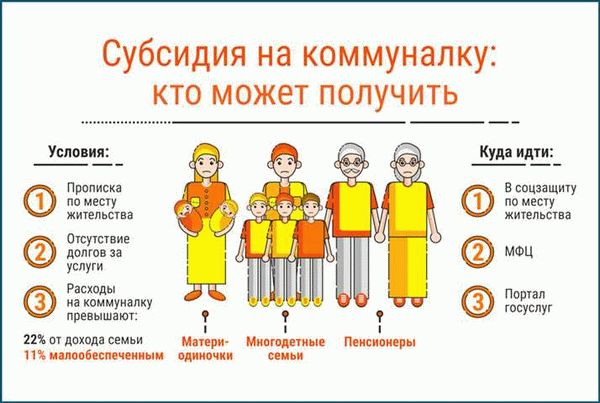 Субсидия на коммуналку: кто может получить

Условия:

1 Прописка по месту жительства

2 Отсутствие долгов за услуги

3 Расходы на коммуналку превышают:

22% от дохода семьи
11% малообеспеченным

Матери-одиночки

Многодетные семьи

Пенсионеры

Куда идти:

1 В соцзащиту по месту жительства

2 МФЦ

3 Портал госуслуг